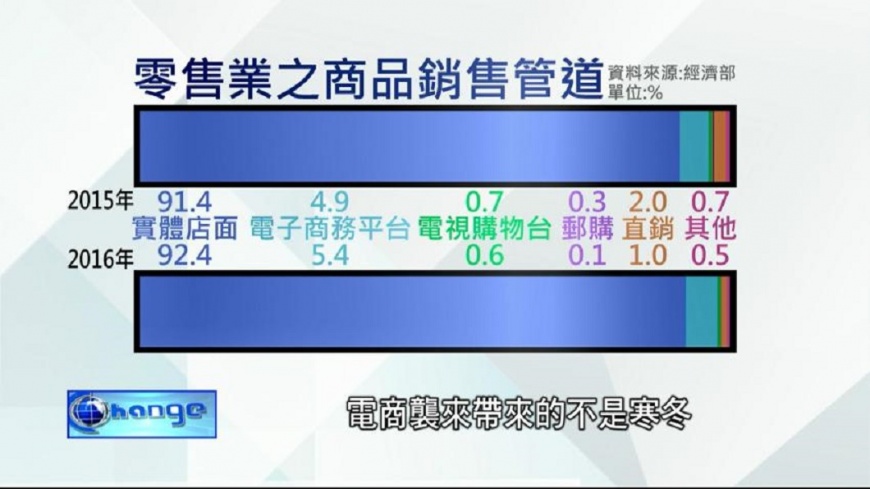 零售業之商品銷售管道
資料來源:經濟部
單位:%

| | 實體店面 | 電子商務平台 | 電視購物台 | 郵購 | 直銷 | 其他 |
|---|---|---|---|---|---|---|
| 2015年 | 91.4 | 4.9 | 0.7 | 0.3 | 2.0 | 0.7 |
| 2016年 | 92.4 | 5.4 | 0.6 | 0.1 | 1.0 | 0.5 |

Change

電商襲來帶來的不是寒冬